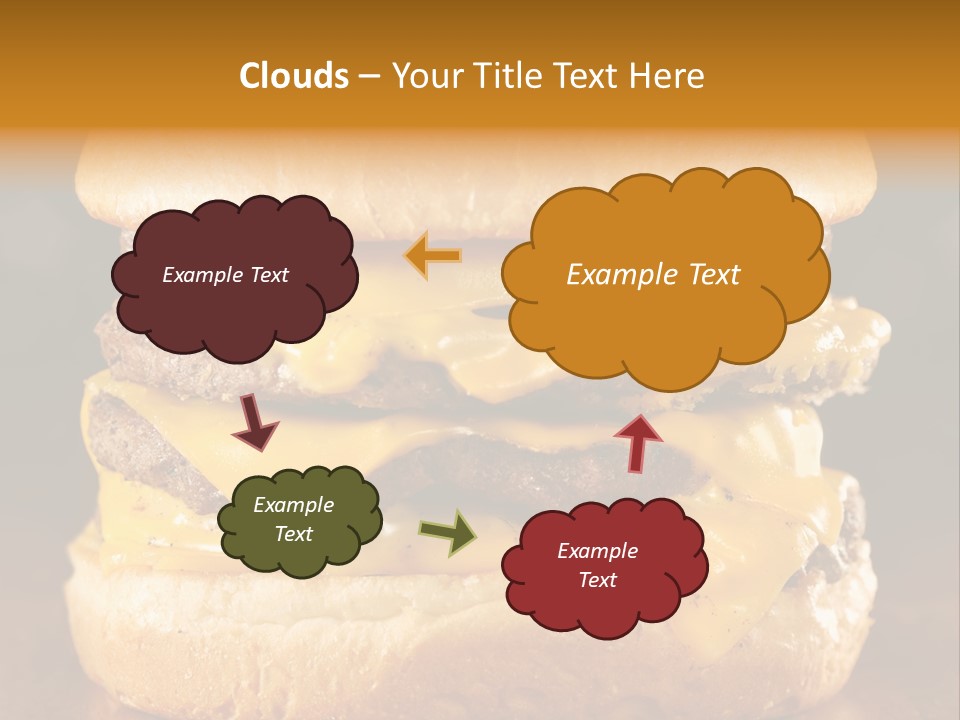 Clouds – Your Title Text Here

Example Text

Example Text

Example Text

Example Text